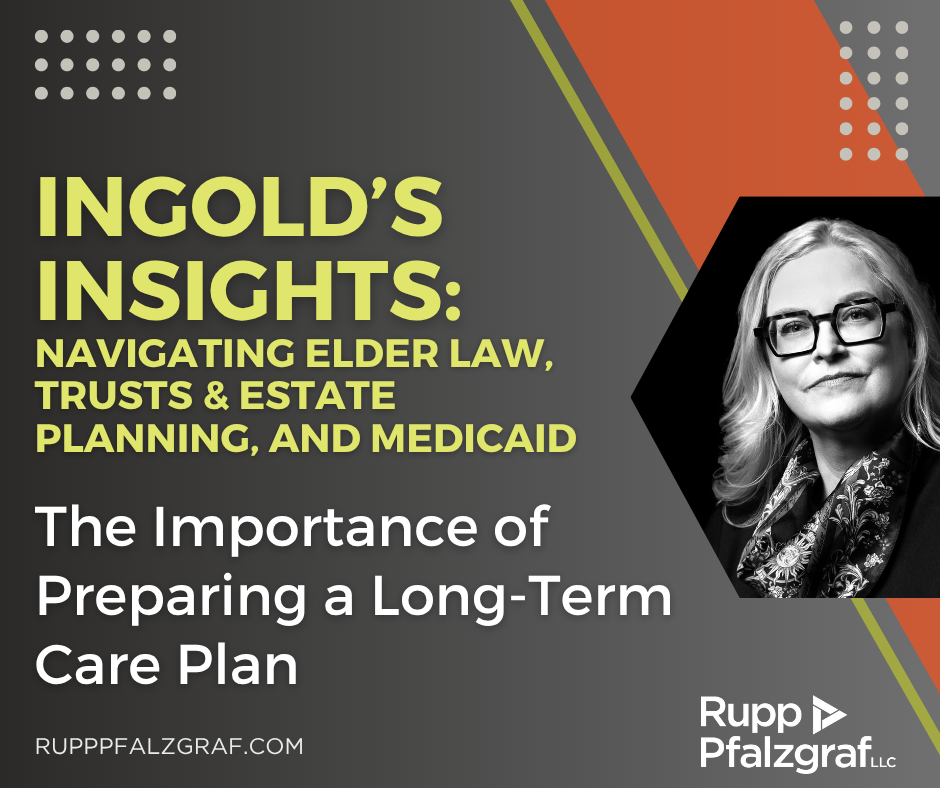 INGOLD'S INSIGHTS:
NAVIGATING ELDER LAW, TRUSTS & ESTATE PLANNING, AND MEDICAID

The Importance of Preparing a Long-Term Care Plan

RUPPPFALZGRAF.COM

Rupp Pfalzgraf LLC